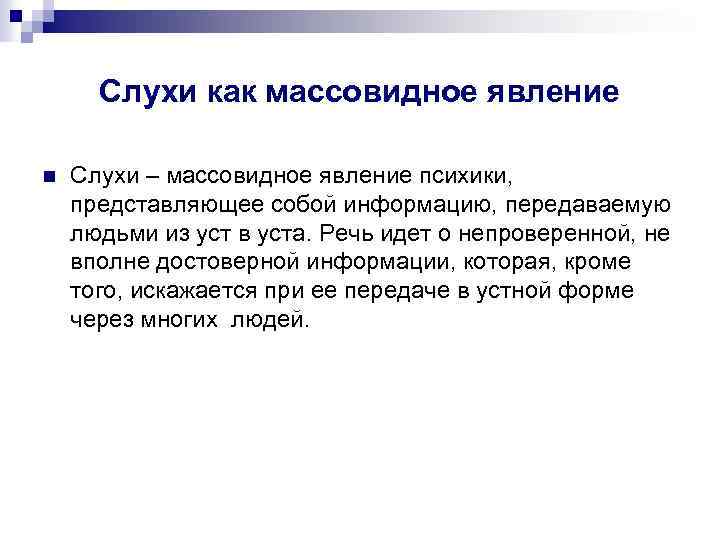 Слухи как массовидное явление

Слухи – массовидное явление психики, представляющее собой информацию, передаваемую людьми из уст в уста. Речь идет о непроверенной, не вполне достоверной информации, которая, кроме того, искажается при ее передаче в устной форме через многих людей.